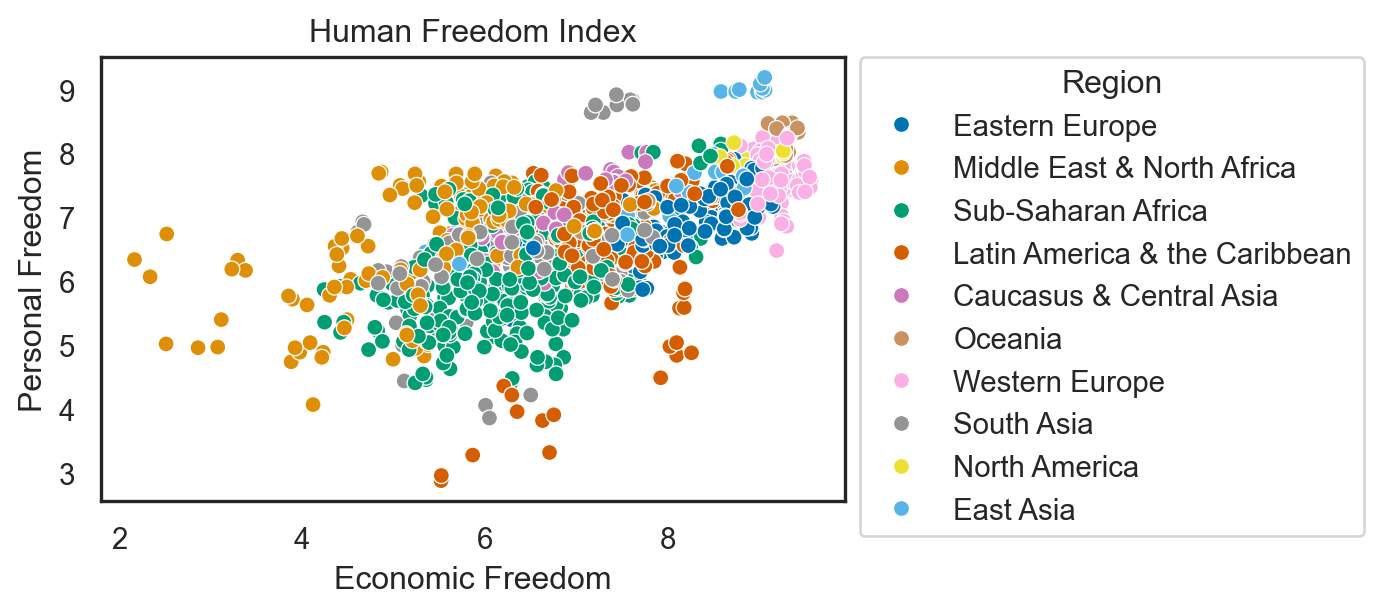 Human Freedom Index

Personal Freedom

9
8
7
6
5
4
3

2
4
6
8

Economic Freedom

Region
Eastern Europe
Middle East & North Africa
Sub-Saharan Africa
Latin America & the Caribbean
Caucasus & Central Asia
Oceania
Western Europe
South Asia
North America
East Asia